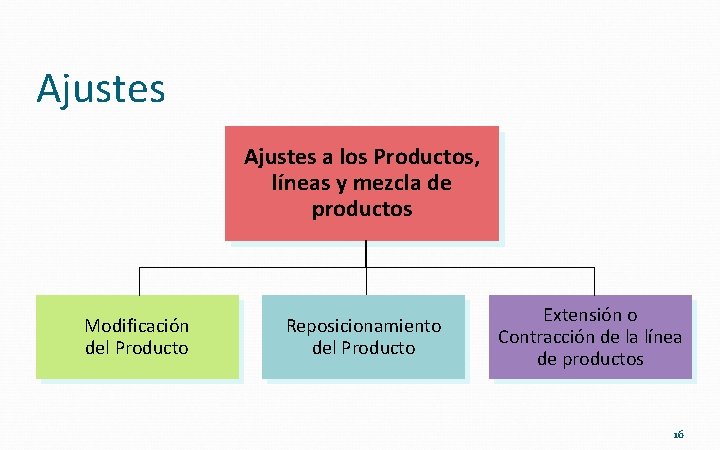 Ajustes

Ajustes a los Productos, líneas y mezcla de productos

Modificación del Producto

Reposicionamiento del Producto

Extensión o Contracción de la línea de productos

16